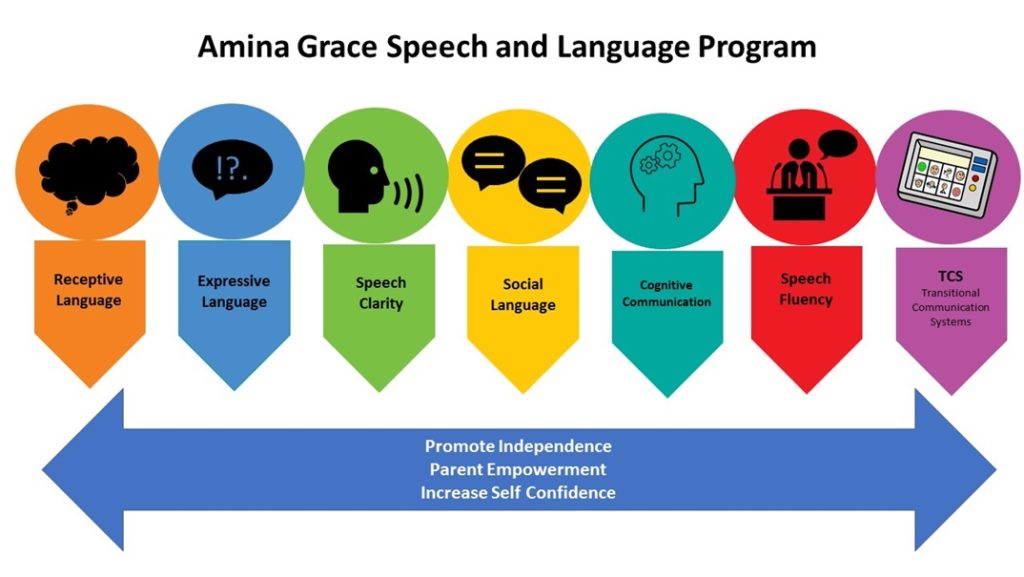 Amina Grace Speech and Language Program

!?.

Receptive Language

Expressive Language

Speech Clarity

Social Language

Cognitive Communication

Speech Fluency

TCS
Transitional Communication Systems

Promote Independence
Parent Empowerment
Increase Self Confidence